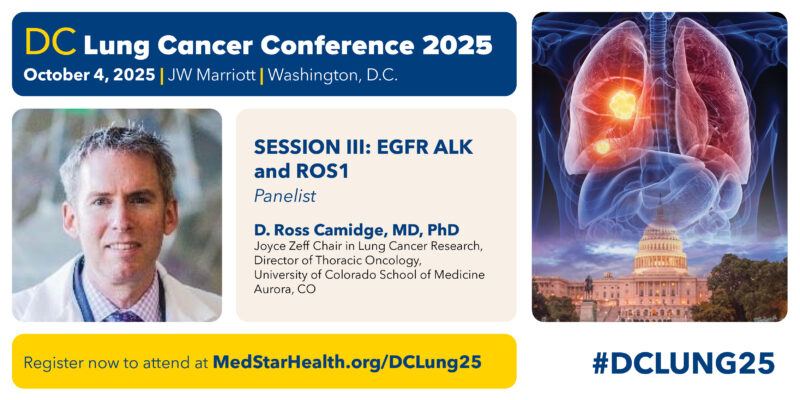 DC Lung Cancer Conference 2025
October 4, 2025 | JW Marriott | Washington, D.C.

SESSION III: EGFR ALK and ROS1
Panelist

D. Ross Camidge, MD, PhD
Joyce Zeff Chair in Lung Cancer Research,
Director of Thoracic Oncology,
University of Colorado School of Medicine
Aurora, CO

Register now to attend at MedStarHealth.org/DCLung25

#DCLUNG25